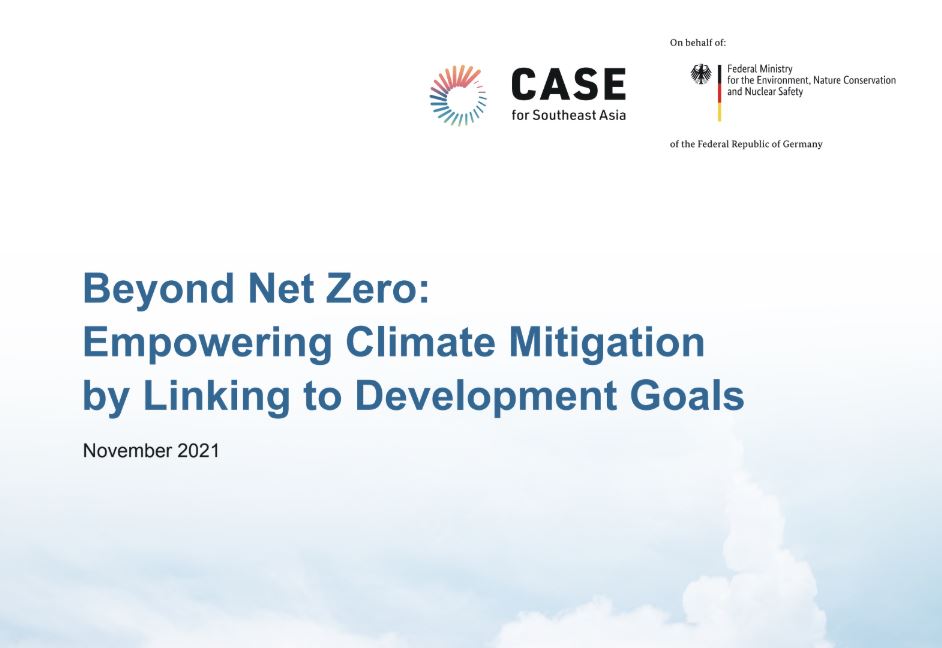 CASE
for Southeast Asia

On behalf of:

Federal Ministry
for the Environment, Nature Conservation
and Nuclear Safety

of the Federal Republic of Germany

Beyond Net Zero:
Empowering Climate Mitigation
by Linking to Development Goals

November 2021